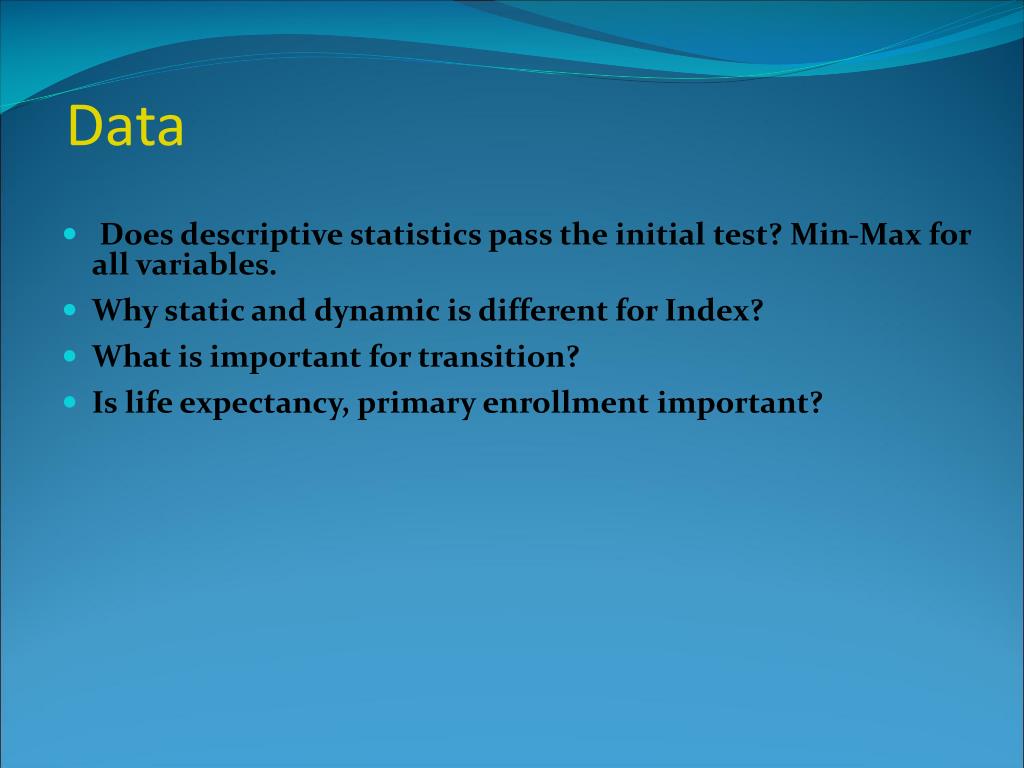 Data

- Does descriptive statistics pass the initial test? Min-Max for all variables.
- Why static and dynamic is different for Index?
- What is important for transition?
- Is life expectancy, primary enrollment important?